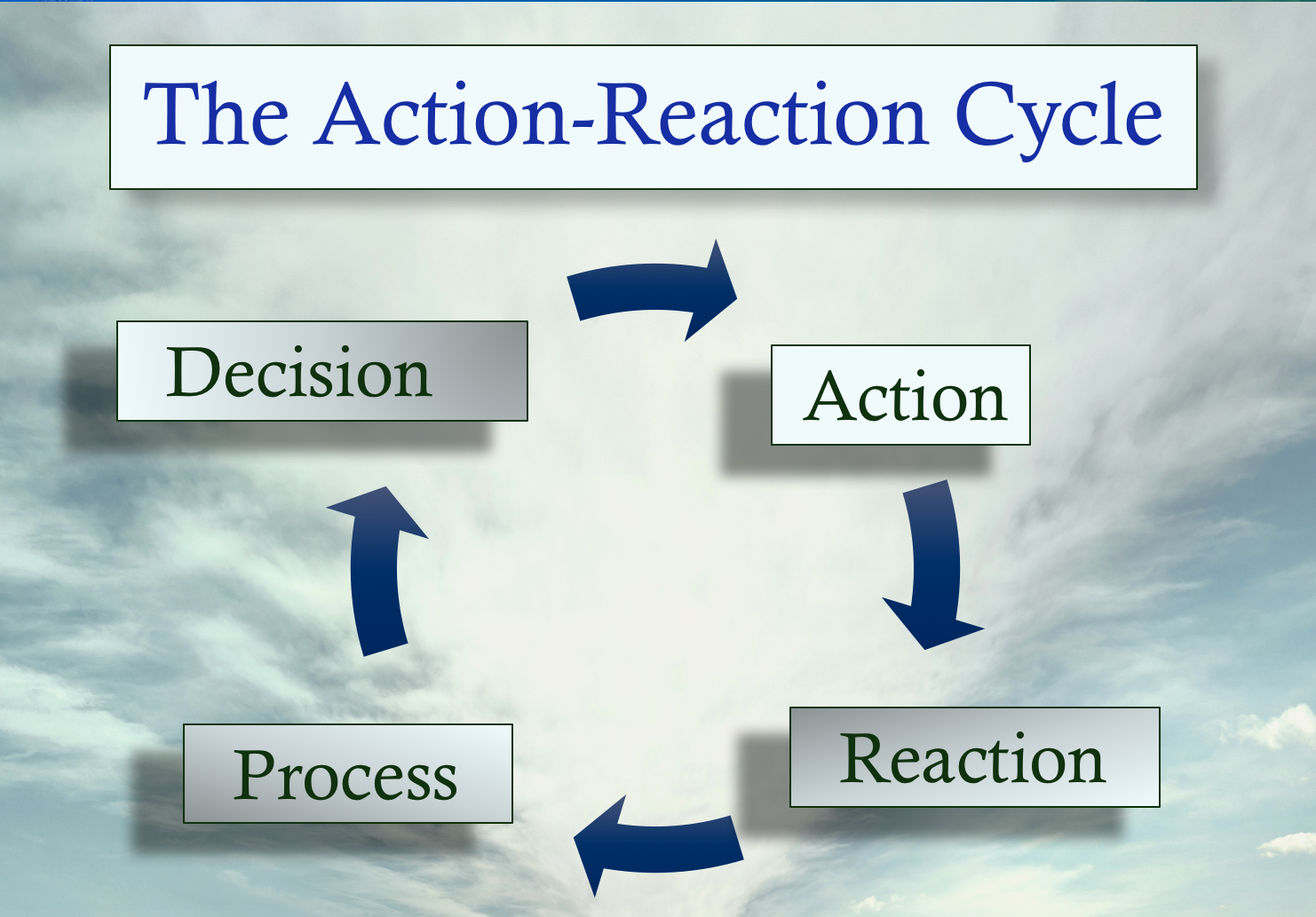 The Action-Reaction Cycle

Decision

Action

Reaction

Process